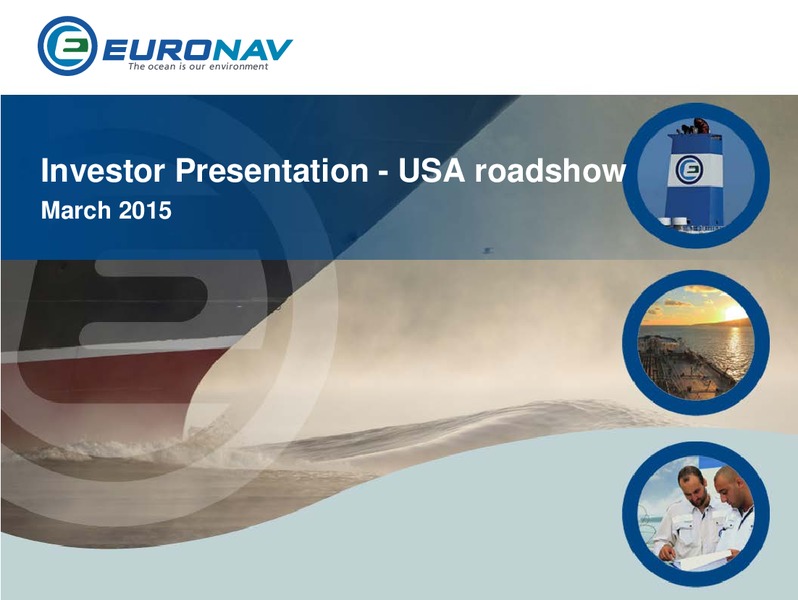 EURONAV
The ocean is our environment

Investor Presentation - USA roadshow
March 2015